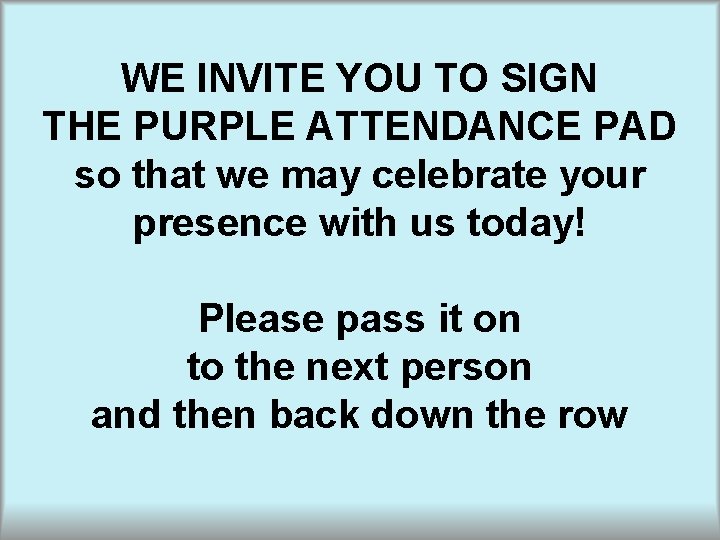 WE INVITE YOU TO SIGN THE PURPLE ATTENDANCE PAD so that we may celebrate your presence with us today!

Please pass it on to the next person and then back down the row